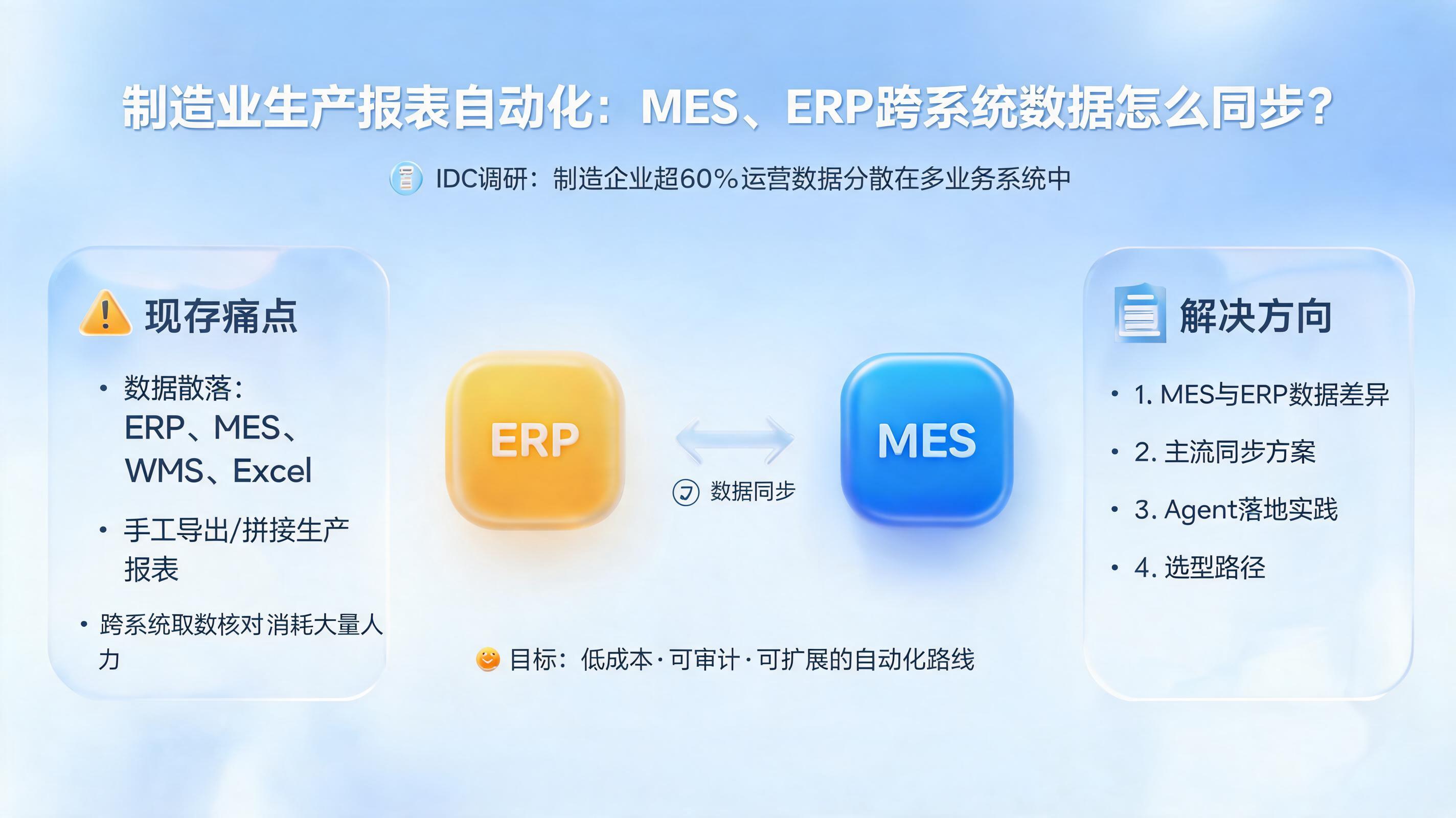 制造业生产报表自动化：MES、ERP跨系统数据怎么同步？

IDC调研：制造企业超60%运营数据分散在多业务系统中

现存痛点

• 数据散落：ERP、MES、WMS、Excel

• 手工导出/拼接生产报表

• 跨系统取数核对消耗大量人力

ERP

数据同步

MES

目标：低成本·可审计·可扩展的自动化路线

解决方向

• 1. MES与ERP数据差异

• 2. 主流同步方案

• 3. Agent落地实践

• 4. 选型路径